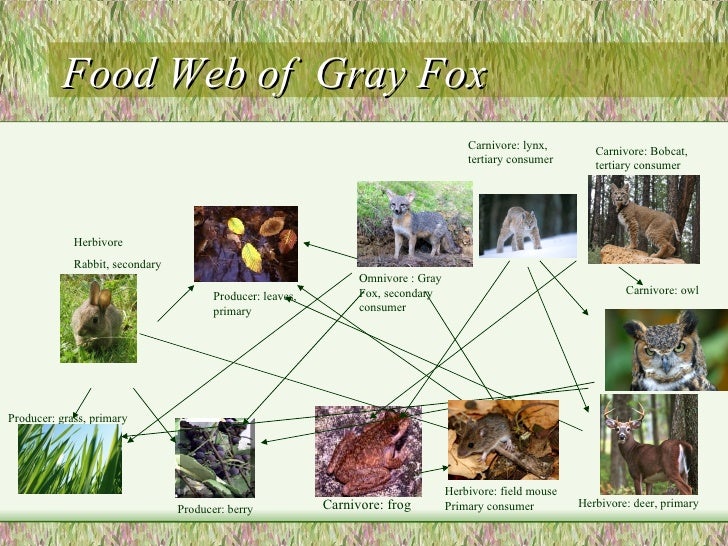 Food Web of Gray Fox

Carnivore: lynx, tertiary consumer

Carnivore: Bobcat, tertiary consumer

Herbivore

Rabbit, secondary

Producer: leaves, primary

Omnivore : Gray Fox, secondary consumer

Carnivore: owl

Producer: grass, primary

Producer: berry

Carnivore: frog

Herbivore: field mouse Primary consumer

Herbivore: deer, primary